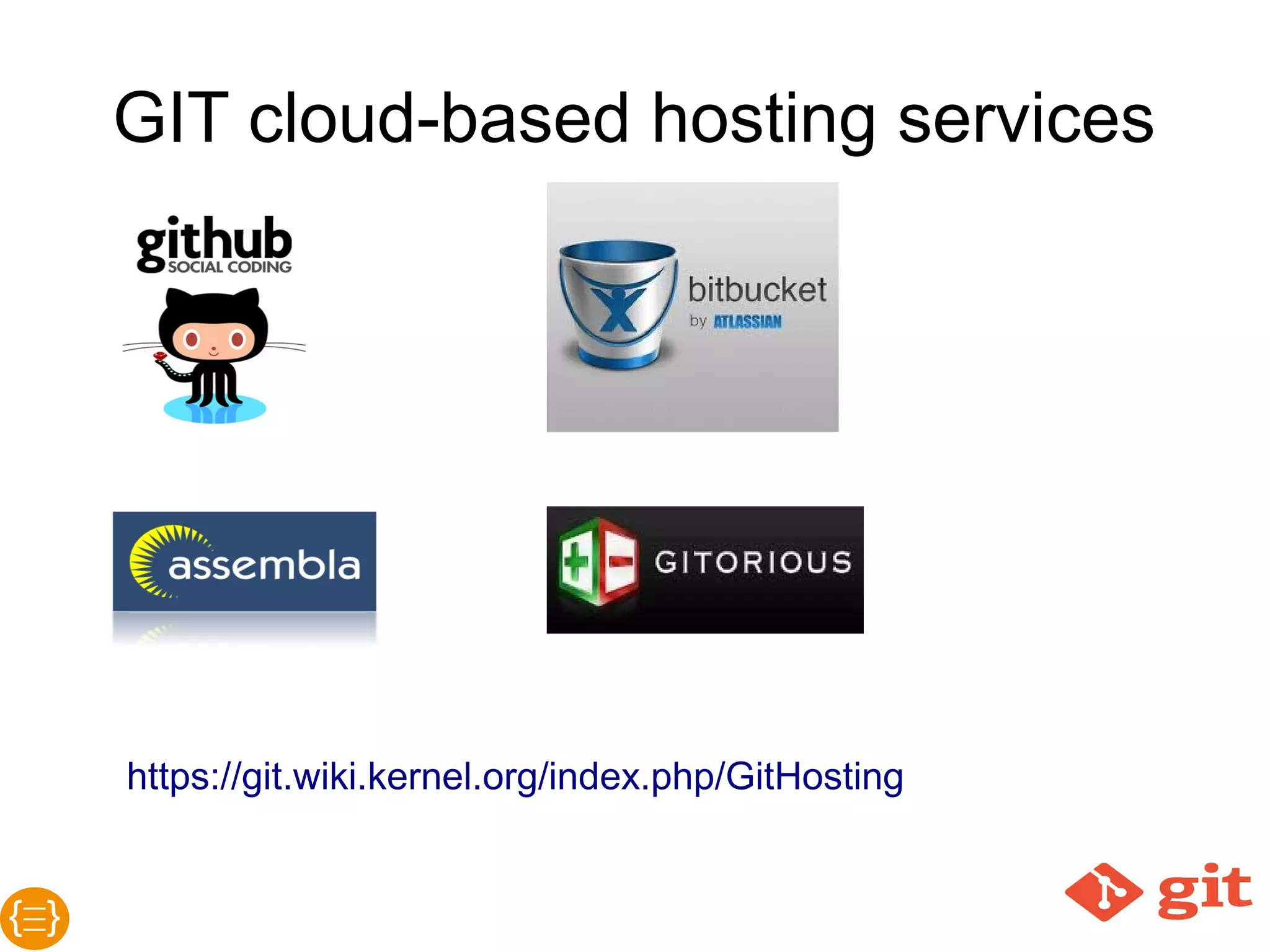 GIT cloud-based hosting services

github
SOCIAL CODING

bitbucket
by ATLASSIAN

assembla

GITORIOUS

https://git.wiki.kernel.org/index.php/GitHosting

git